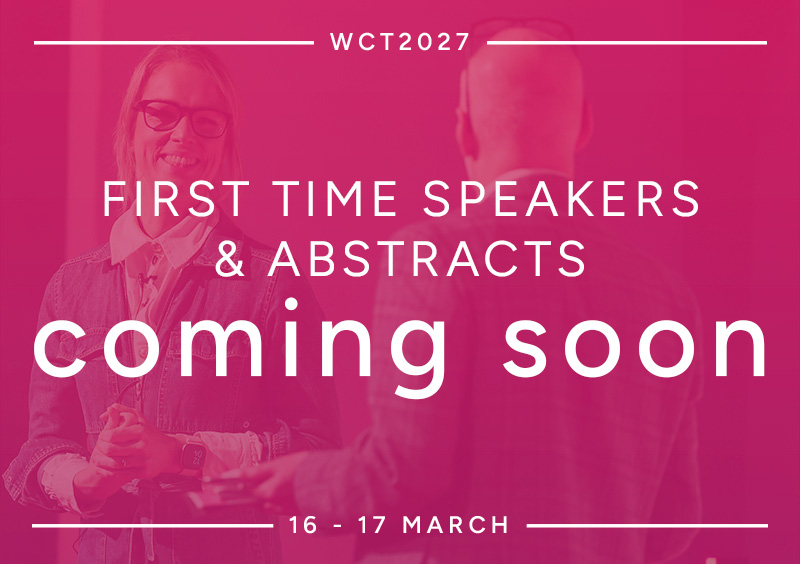 WCT2027

FIRST TIME SPEAKERS & ABSTRACTS

coming soon

16 - 17 MARCH